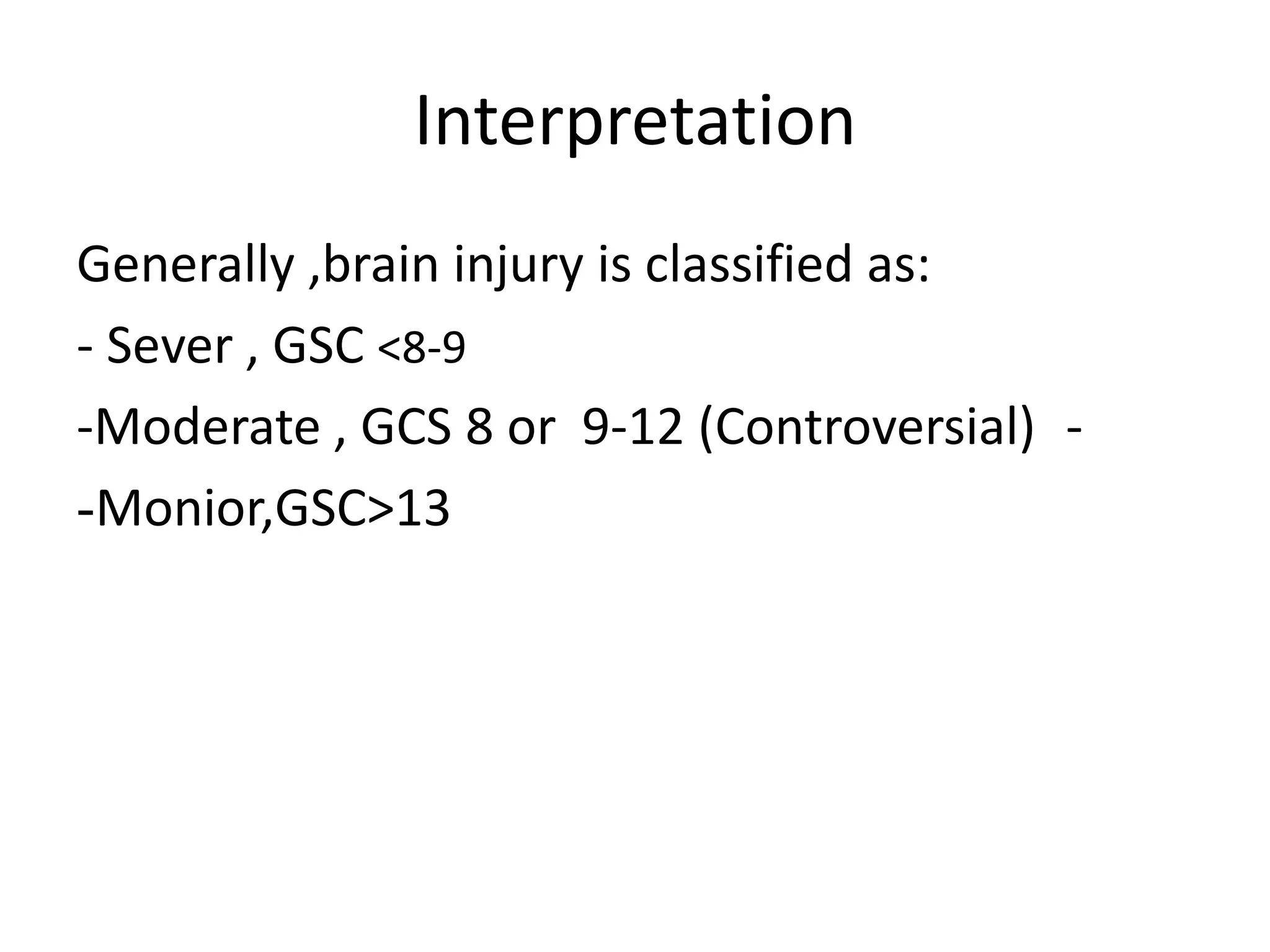 Interpretation

Generally ,brain injury is classified as:

- Sever , GSC <8-9

-Moderate , GCS 8 or 9-12 (Controversial) -

-Monior,GSC>13